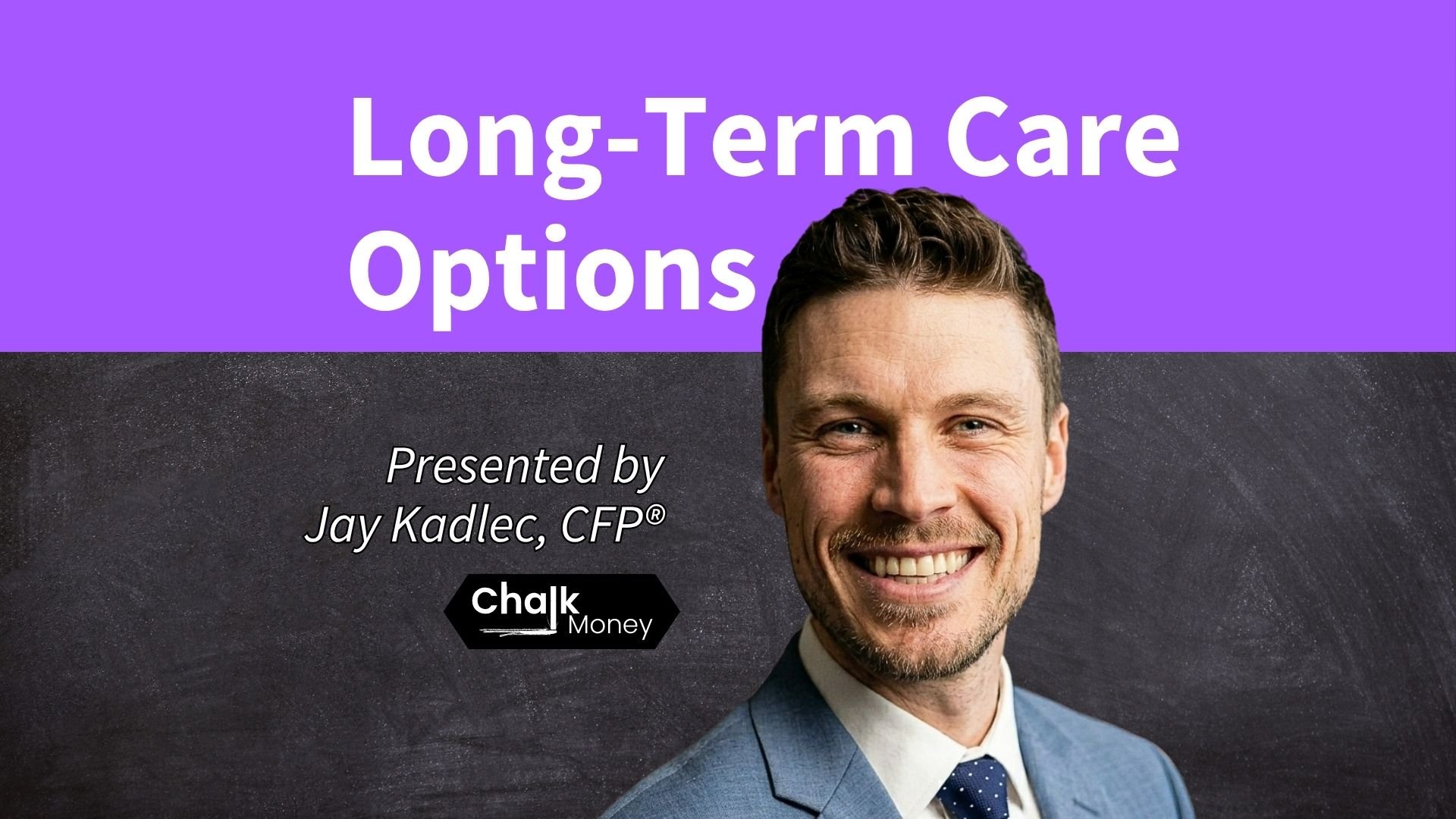 Long-Term Care Options

Presented by Jay Kadlec, CFP®

Chalk Money